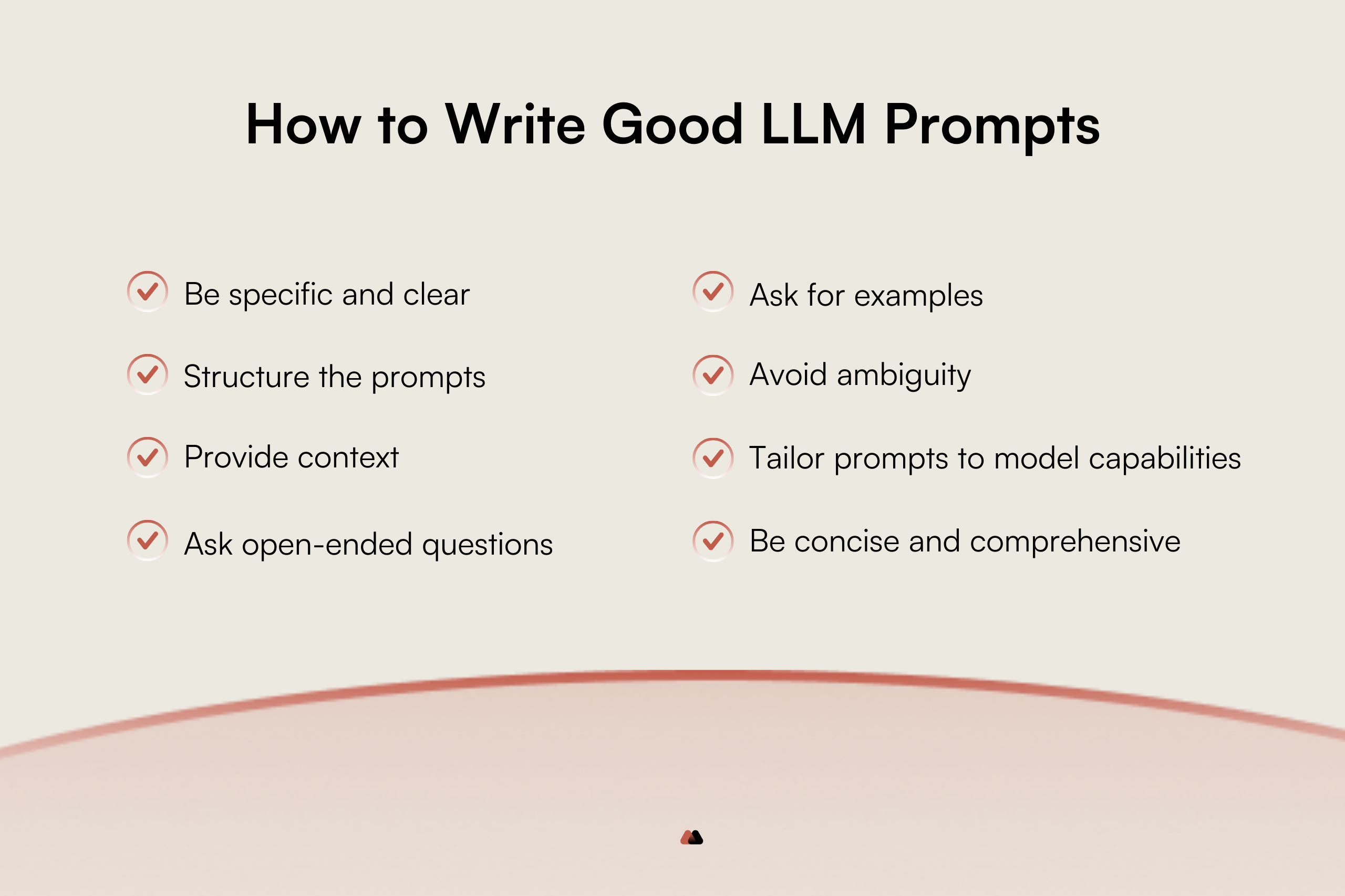 How to Write Good LLM Prompts

Be specific and clear

Structure the prompts

Provide context

Ask open-ended questions

Ask for examples

Avoid ambiguity

Tailor prompts to model capabilities

Be concise and comprehensive